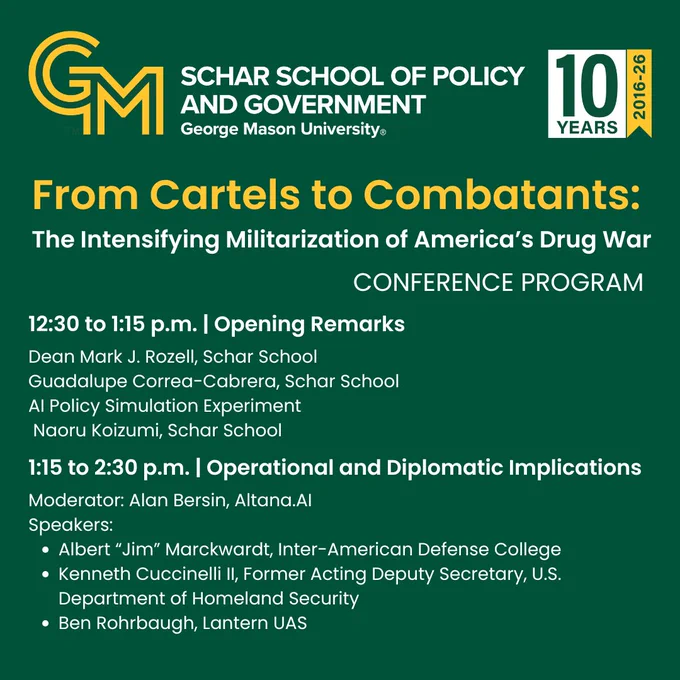 GM
SCHAR SCHOOL OF POLICY AND GOVERNMENT
George Mason University®

10 YEARS 2016-26

From Cartels to Combatants:
The Intensifying Militarization of America's Drug War

CONFERENCE PROGRAM

12:30 to 1:15 p.m. | Opening Remarks

Dean Mark J. Rozell, Schar School
Guadalupe Correa-Cabrera, Schar School
AI Policy Simulation Experiment
Naoru Koizumi, Schar School

1:15 to 2:30 p.m. | Operational and Diplomatic Implications

Moderator: Alan Bersin, Altana.AI
Speakers:
• Albert "Jim" Marckwardt, Inter-American Defense College
• Kenneth Cuccinelli II, Former Acting Deputy Secretary, U.S. Department of Homeland Security
• Ben Rohrbaugh, Lantern UAS